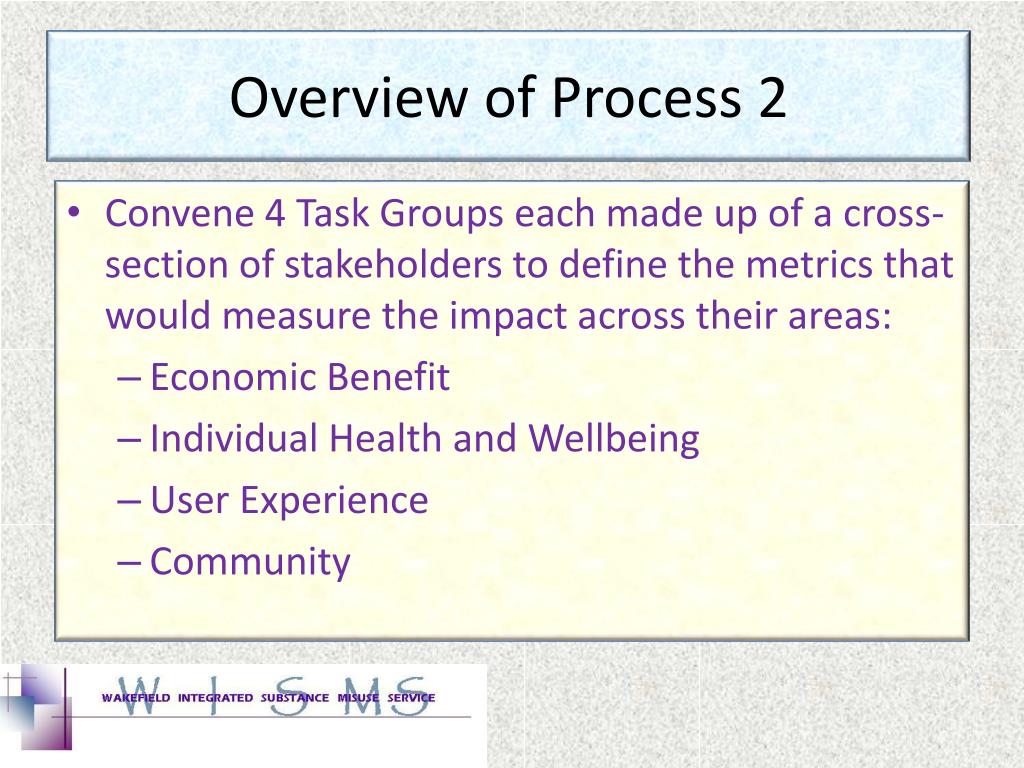 Overview of Process 2

• Convene 4 Task Groups each made up of a cross-section of stakeholders to define the metrics that would measure the impact across their areas:
– Economic Benefit
– Individual Health and Wellbeing
– User Experience
– Community

W I S M S
WAKEFIELD INTEGRATED SUBSTANCE MISUSE SERVICE